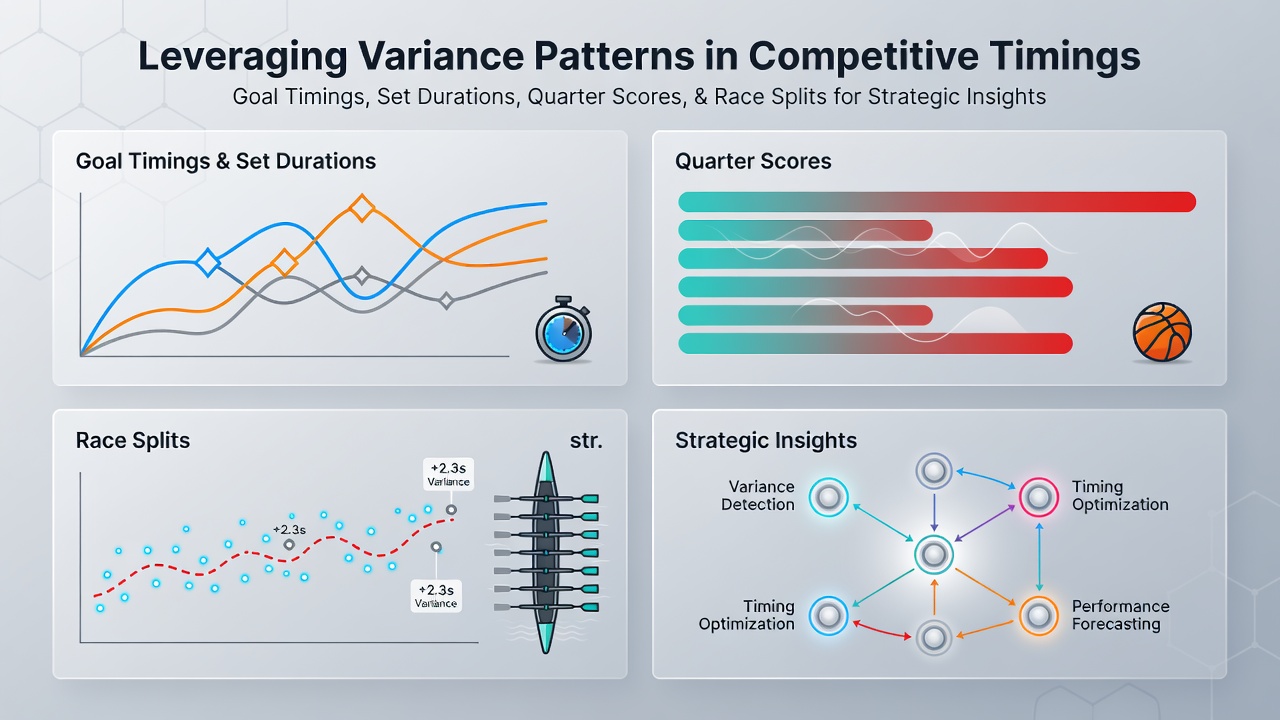 Leveraging Variance Patterns in Competitive Timings

Goal Timings, Set Durations, Quarter Scores, & Race Splits for Strategic Insights

Goal Timings & Set Durations

Quarter Scores

Race Splits

str.

+2.3s
Variance

+2.3s

+2.3s
Variance

Strategic Insights

Variance Detection

Timing Optimization

Timing Optimization

Performance Forecasting